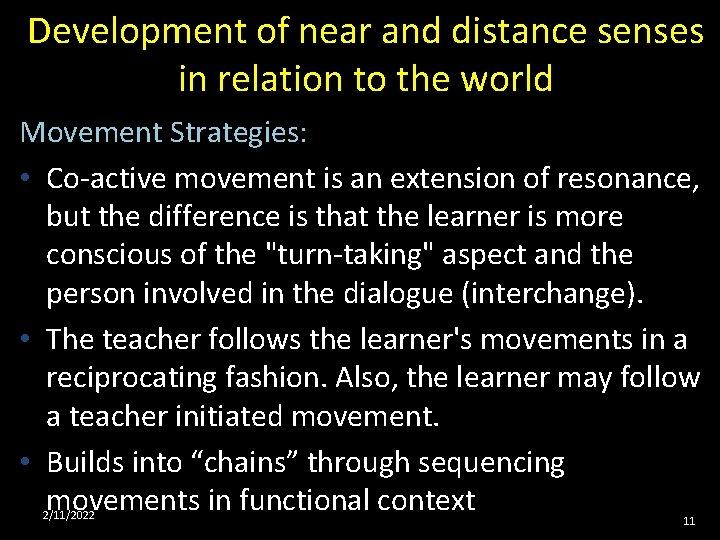 Development of near and distance senses in relation to the world

Movement Strategies:

• Co-active movement is an extension of resonance, but the difference is that the learner is more conscious of the "turn-taking" aspect and the person involved in the dialogue (interchange).

• The teacher follows the learner's movements in a reciprocating fashion. Also, the learner may follow a teacher initiated movement.

• Builds into “chains” through sequencing movements in functional context

2/11/2022

11